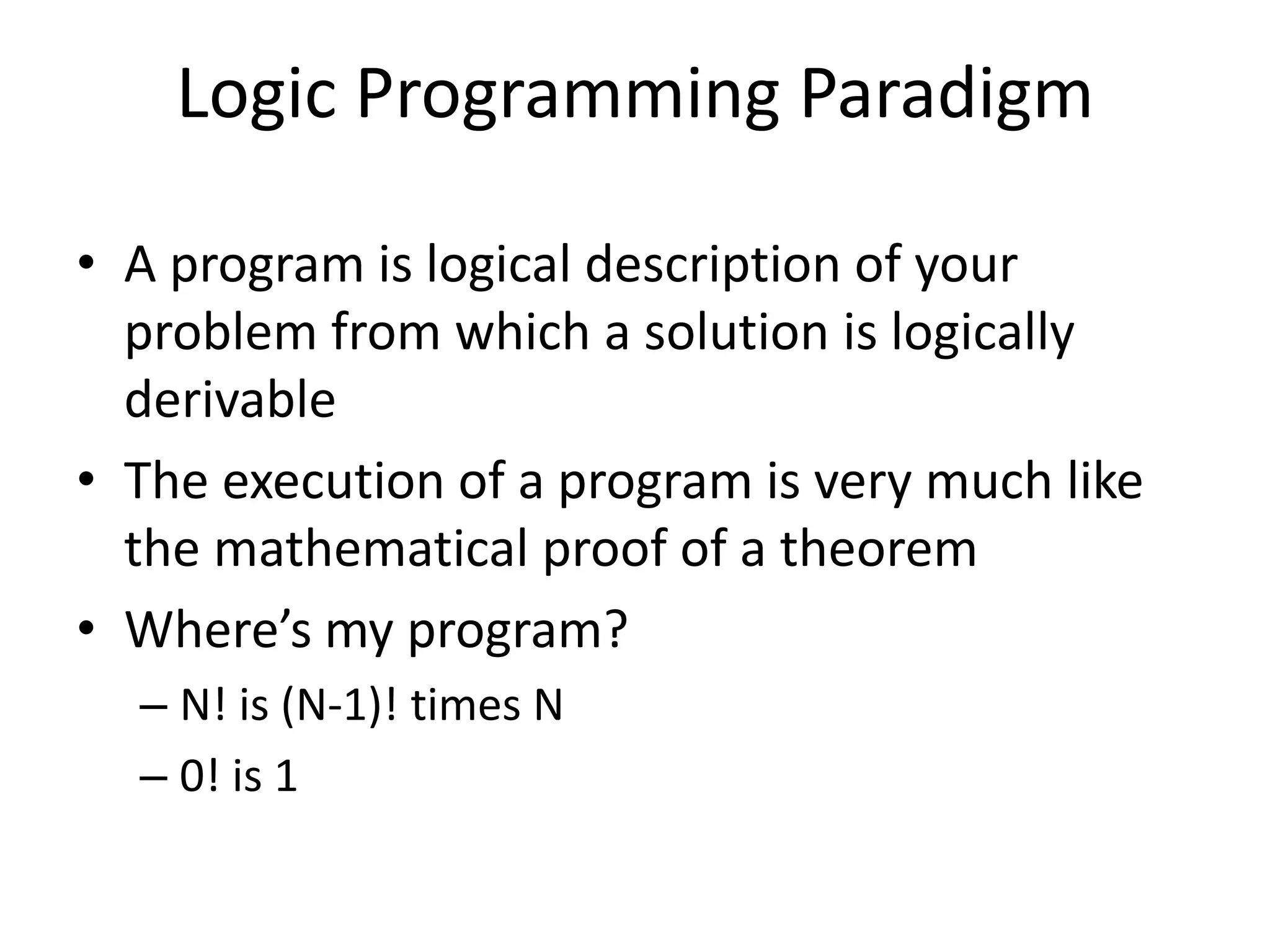 Logic Programming Paradigm

• A program is logical description of your problem from which a solution is logically derivable

• The execution of a program is very much like the mathematical proof of a theorem

• Where’s my program?
– N! is (N-1)! times N
– 0! is 1